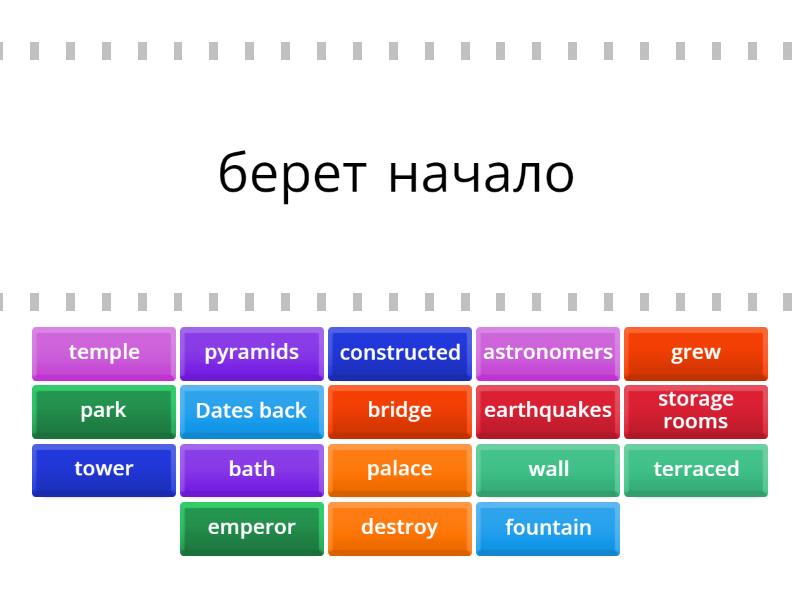 берет начало

temple
pyramids
constructed
astronomers
grew
park
Dates back
bridge
earthquakes
storage rooms
tower
bath
palace
wall
terraced
emperor
destroy
fountain